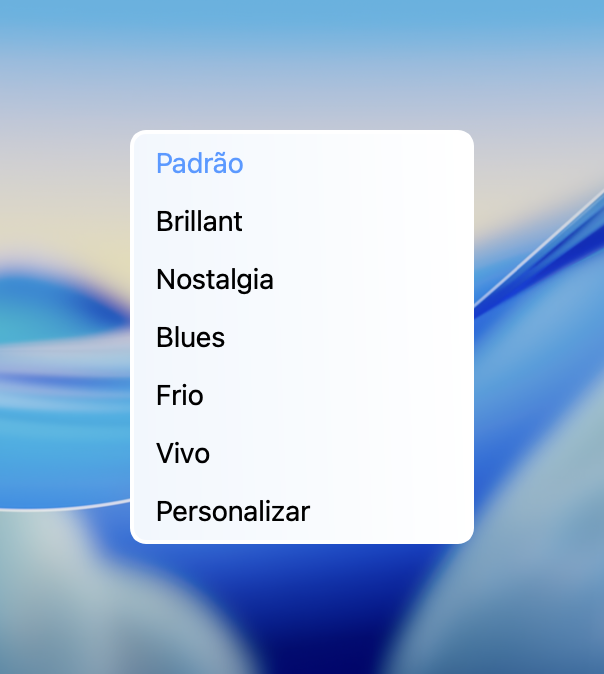 Padrão
Brillant
Nostalgia
Blues
Frio
Vivo
Personalizar